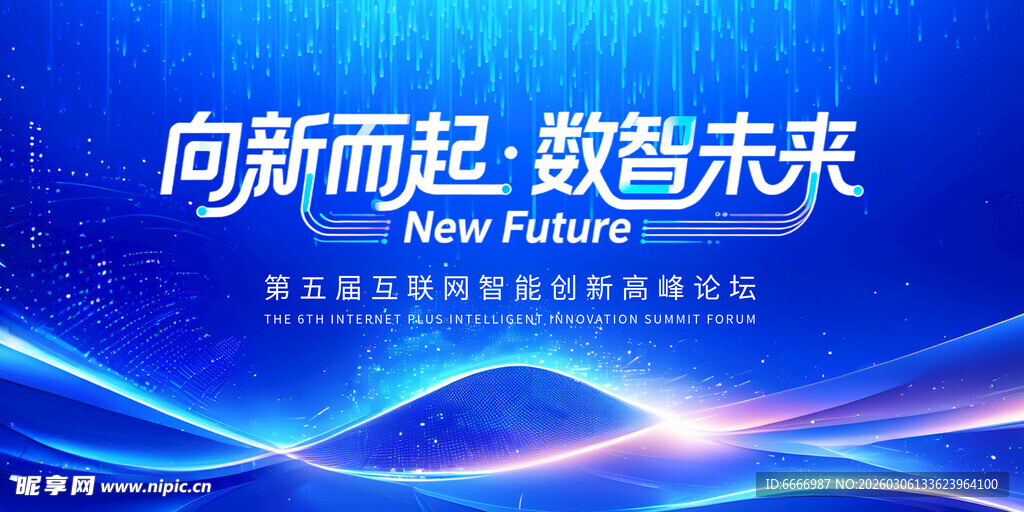 向新而起·数智未来
New Future
第五届互联网智能创新高峰论坛
THE 6TH INTERNET PLUS INTELLIGENT INNOVATION SUMMIT FORUM

昵享网 www.nipic.cn
ID:6666987 NO:20260306133623964100